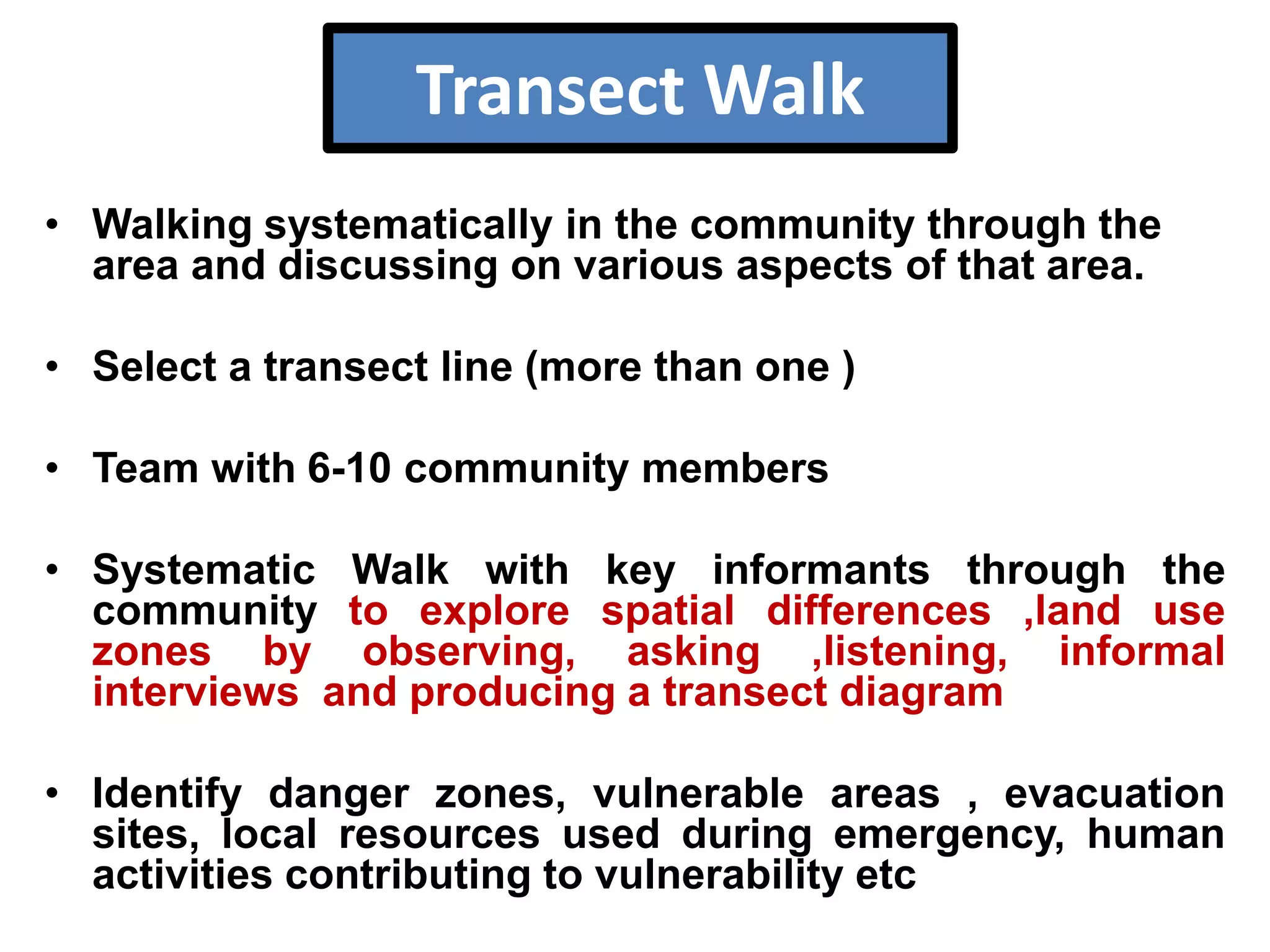 Transect Walk

• Walking systematically in the community through the area and discussing on various aspects of that area.

• Select a transect line (more than one )

• Team with 6-10 community members

• Systematic Walk with key informants through the community to explore spatial differences ,land use zones by observing, asking ,listening, informal interviews and producing a transect diagram

• Identify danger zones, vulnerable areas , evacuation sites, local resources used during emergency, human activities contributing to vulnerability etc